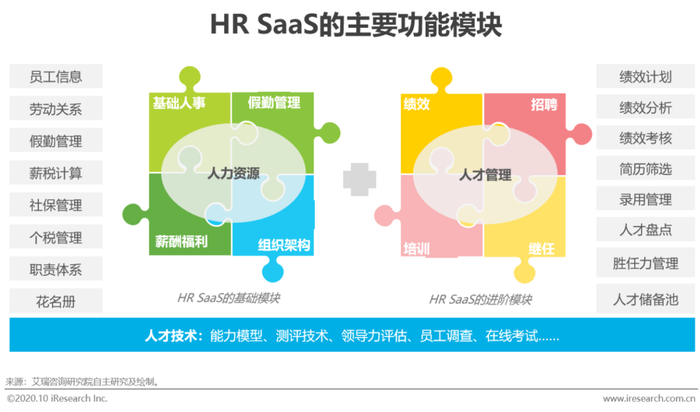 HR SaaS的主要功能模块

员工信息
劳动关系
假勤管理
薪税计算
社保管理
个税管理
职责体系
花名册

基础人事
假勤管理
人力资源
薪酬福利
组织架构
HR SaaS的基础模块

绩效
招聘
人才管理
培训
继任
HR SaaS的进阶模块

绩效计划
绩效分析
绩效考核
简历筛选
录用管理
人才盘点
胜任力管理
人才储备池

人才技术：能力模型、测评技术、领导力评估、员工调查、在线考试……

来源：艾瑞咨询研究院自主研究及绘制。
©2020.10 iResearch Inc.
www.iresearch.com.cn